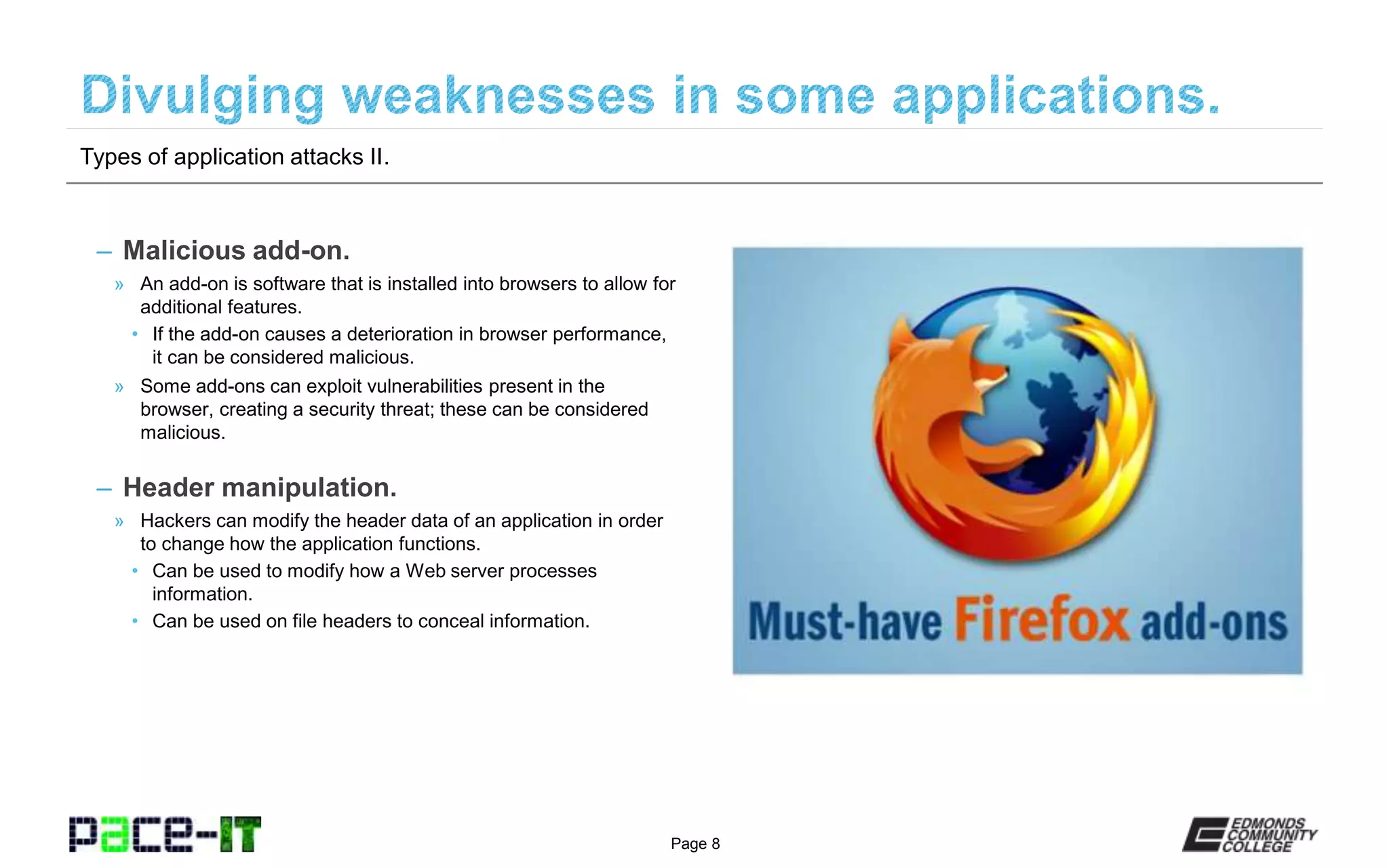 Divulging weaknesses in some applications.

Types of application attacks II.

– Malicious add-on.

» An add-on is software that is installed into browsers to allow for additional features.

• If the add-on causes a deterioration in browser performance, it can be considered malicious.

» Some add-ons can exploit vulnerabilities present in the browser, creating a security threat; these can be considered malicious.

– Header manipulation.

» Hackers can modify the header data of an application in order to change how the application functions.

• Can be used to modify how a Web server processes information.

• Can be used on file headers to conceal information.

Must-have Firefox add-ons

pace-IT

Page 8

EDMONDS COMMUNITY COLLEGE